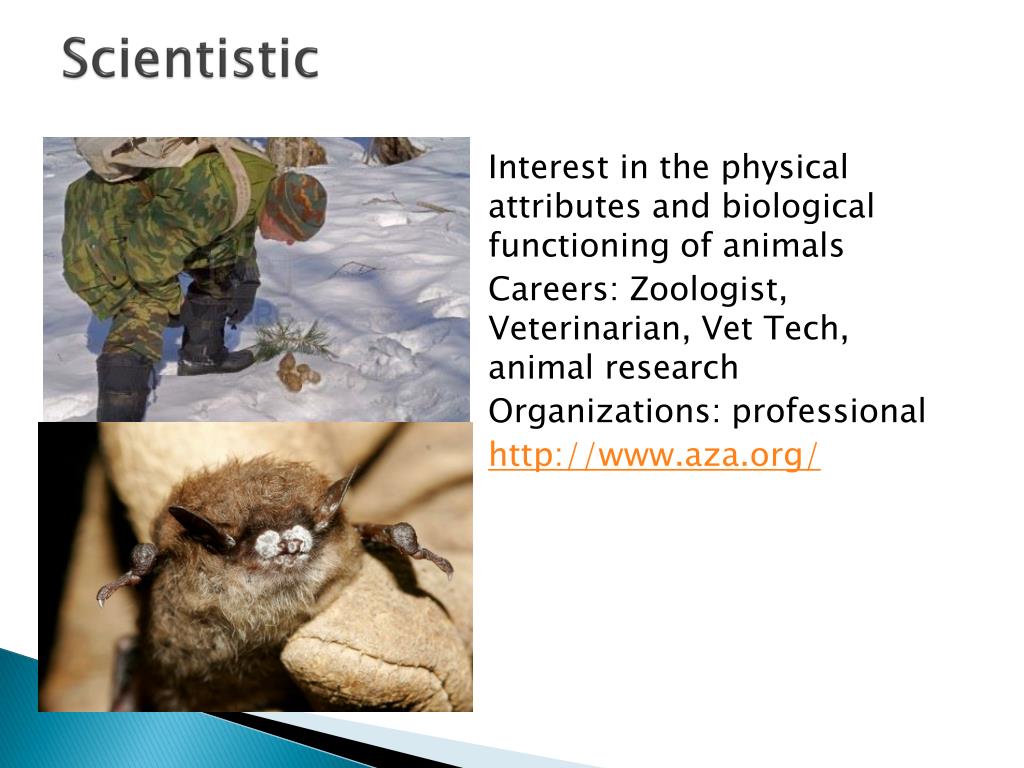 Scientistic

Interest in the physical attributes and biological functioning of animals

Careers: Zoologist, Veterinarian, Vet Tech, animal research

Organizations: professional

http://www.aza.org/